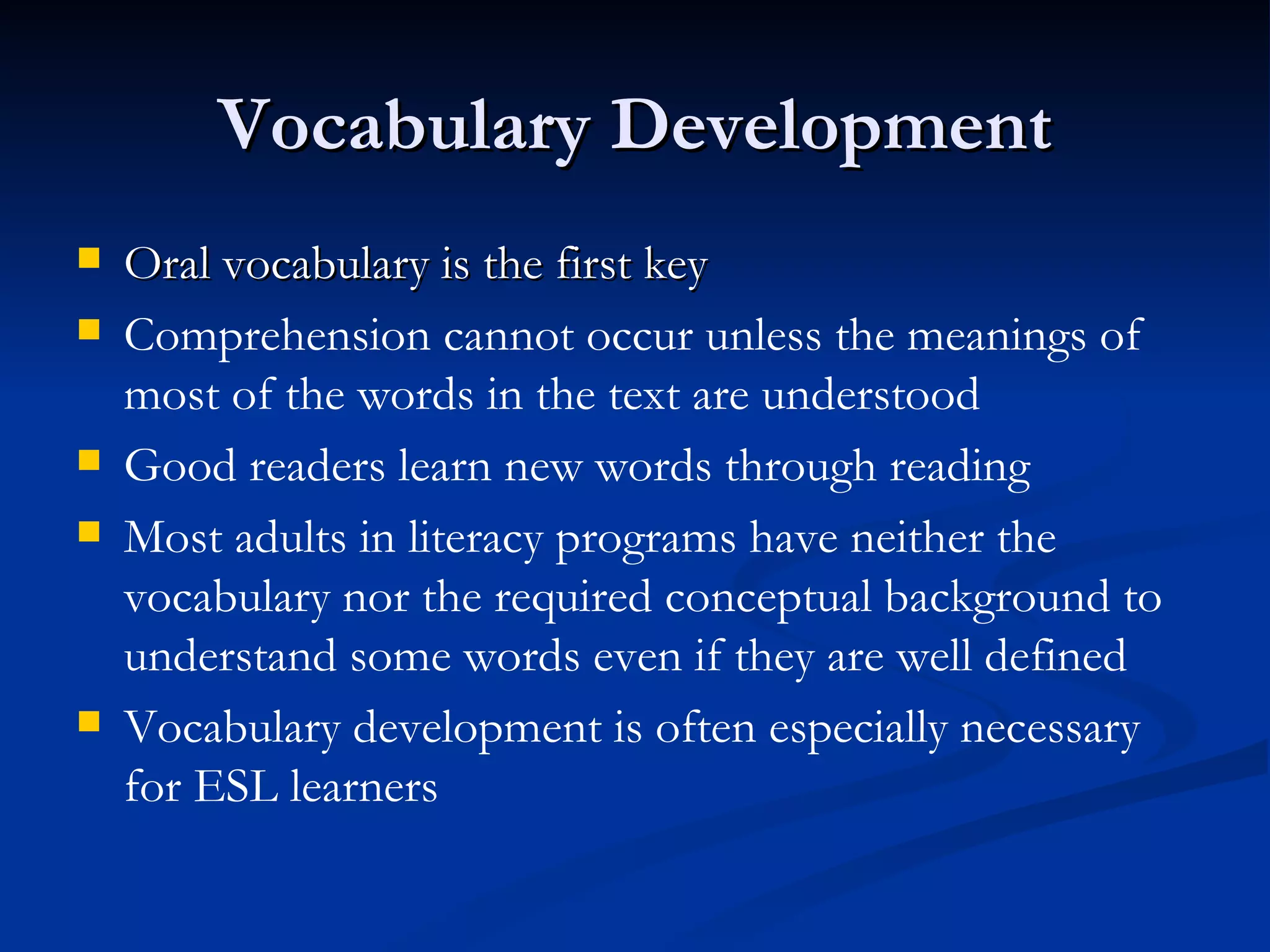 Vocabulary Development

- Oral vocabulary is the first key
- Comprehension cannot occur unless the meanings of most of the words in the text are understood
- Good readers learn new words through reading
- Most adults in literacy programs have neither the vocabulary nor the required conceptual background to understand some words even if they are well defined
- Vocabulary development is often especially necessary for ESL learners